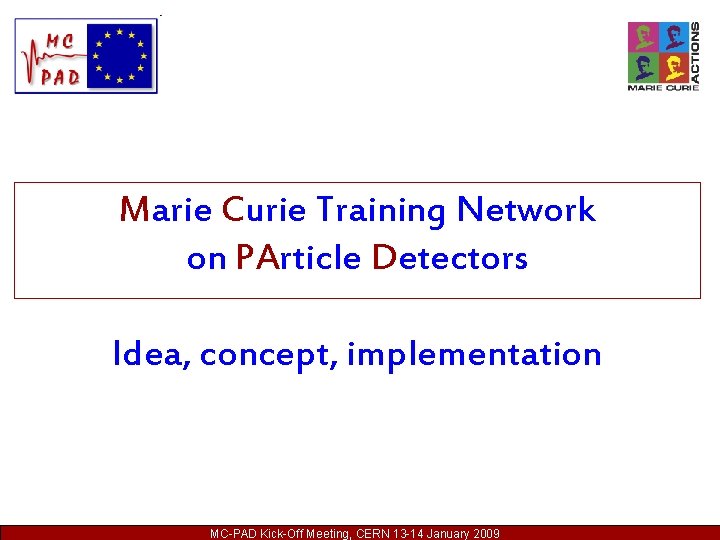 MC PAD

MARIE CURIE ACTIONS

Marie Curie Training Network on PArticle Detectors

Idea, concept, implementation

MC-PAD Kick-Off Meeting, CERN 13-14 January 2009